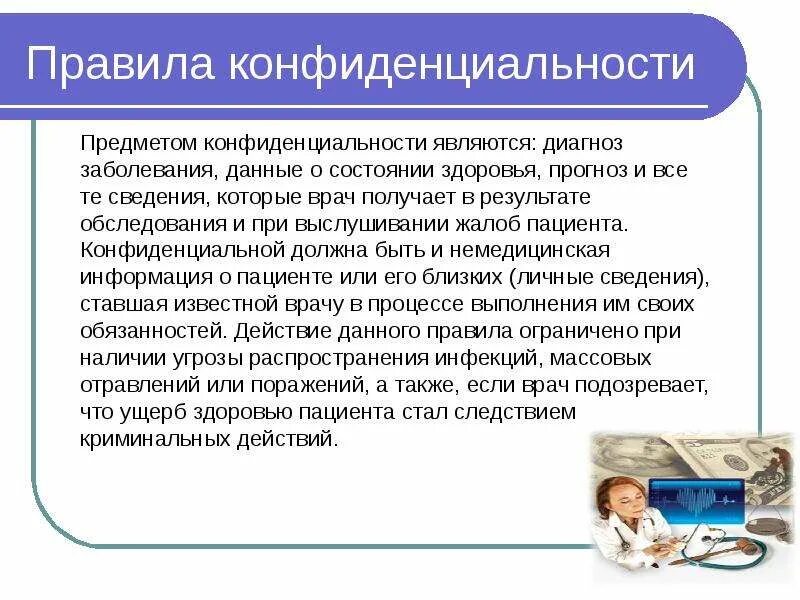 Правила конфиденциальности

Предметом конфиденциальности являются: диагноз заболевания, данные о состоянии здоровья, прогноз и все те сведения, которые врач получает в результате обследования и при выслушивании жалоб пациента. Конфиденциальной должна быть и немедицинская информация о пациенте или его близких (личные сведения), ставшая известной врачу в процессе выполнения им своих обязанностей. Действие данного правила ограничено при наличии угрозы распространения инфекций, массовых отравлений или поражений, а также, если врач подозревает, что ущерб здоровью пациента стал следствием криминальных действий.